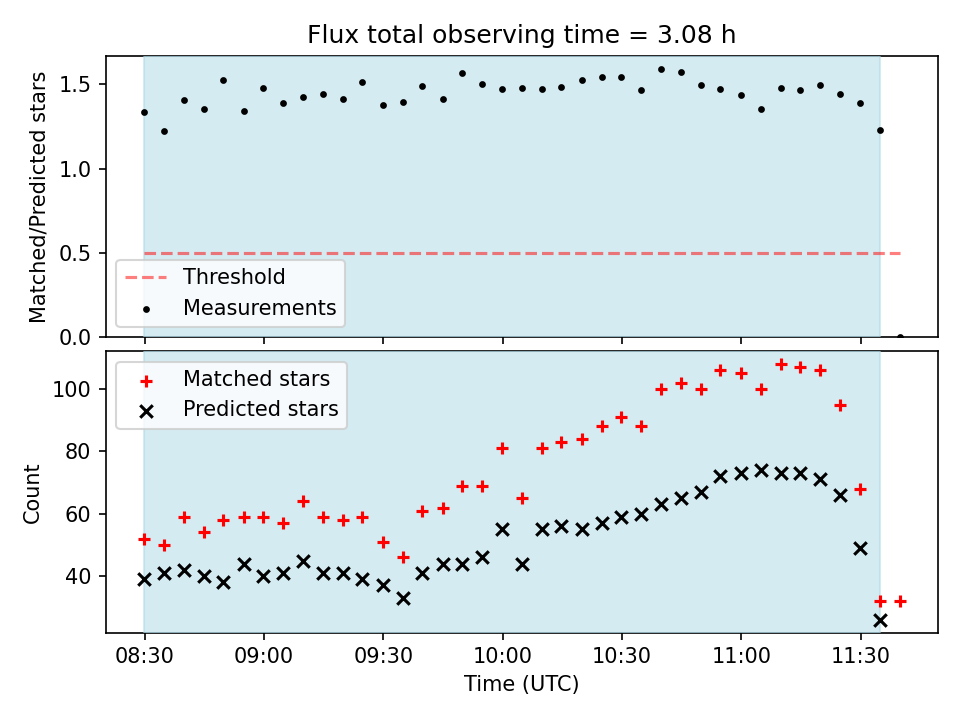 Flux total observing time = 3.08 h

Matched/Predicted stars

1.5
1.0
0.5
0.0

Threshold
Measurements

Matched stars
Predicted stars

Count

100
80
60
40

08:30
09:00
09:30
10:00
10:30
11:00
11:30

Time (UTC)